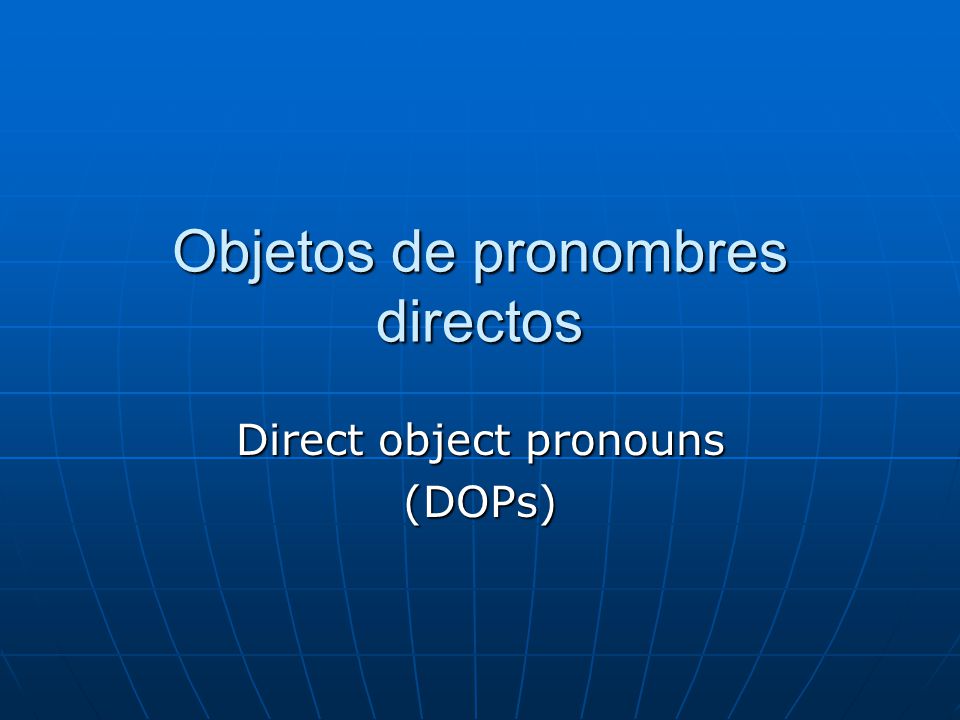 Objetos de pronombres directos

Direct object pronouns (DOPs)